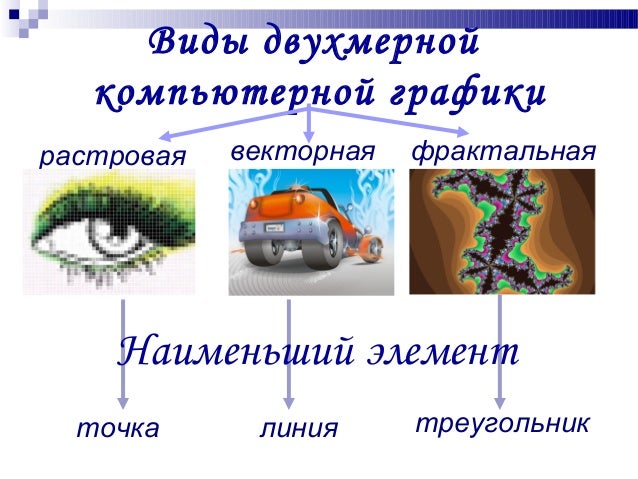 Виды двухмерной компьютерной графики

растровая

векторная

фрактальная

Наименьший элемент

точка

линия

треугольник